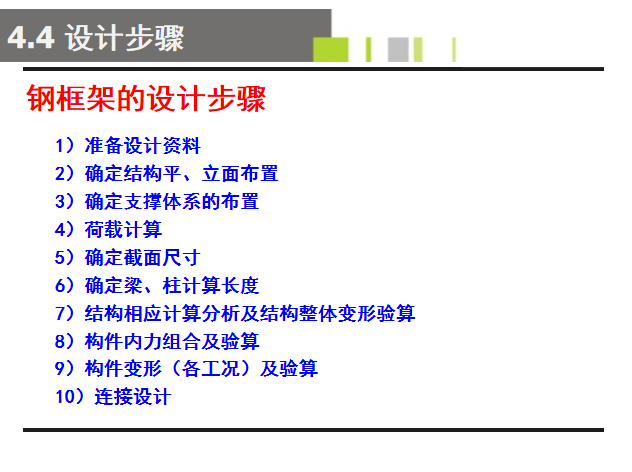 4.4 设计步骤

钢框架的设计步骤

1）准备设计资料
2）确定结构平、立面布置
3）确定支撑体系的布置
4）荷载计算
5）确定截面尺寸
6）确定梁、柱计算长度
7）结构相应计算分析及结构整体变形验算
8）构件内力组合及验算
9）构件变形（各工况）及验算
10）连接设计